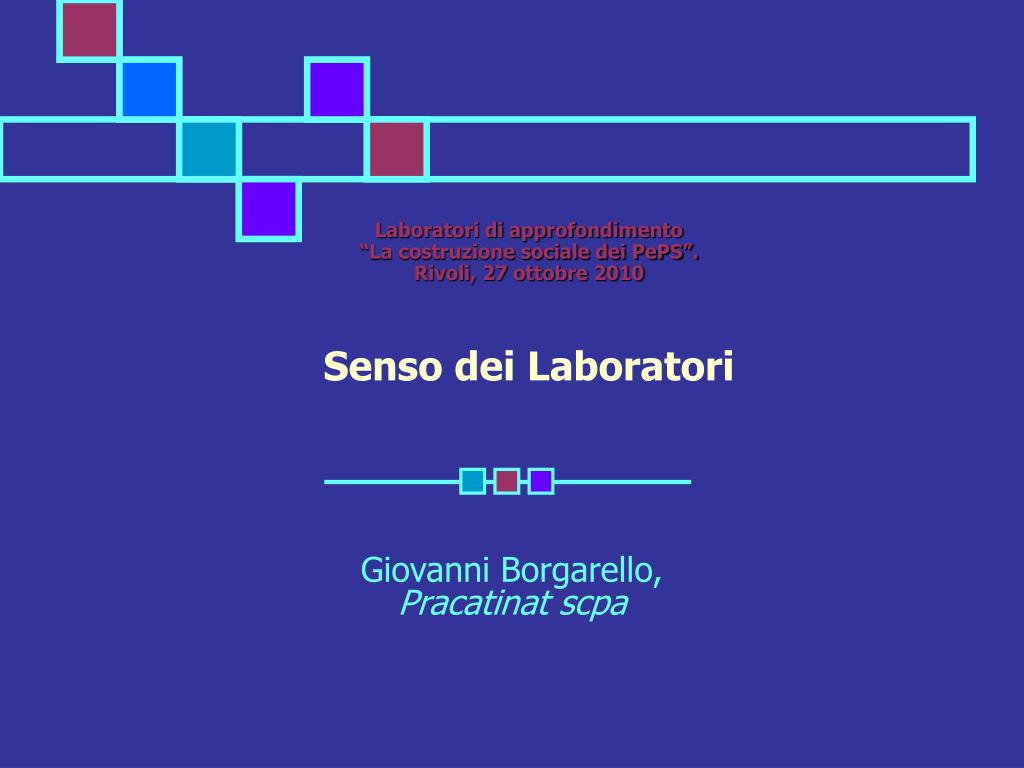 Laboratori di approfondimento
“La costruzione sociale dei PePS”.
Rivoli, 27 ottobre 2010

Senso dei Laboratori

Giovanni Borgarello,
Pracatinat scpa